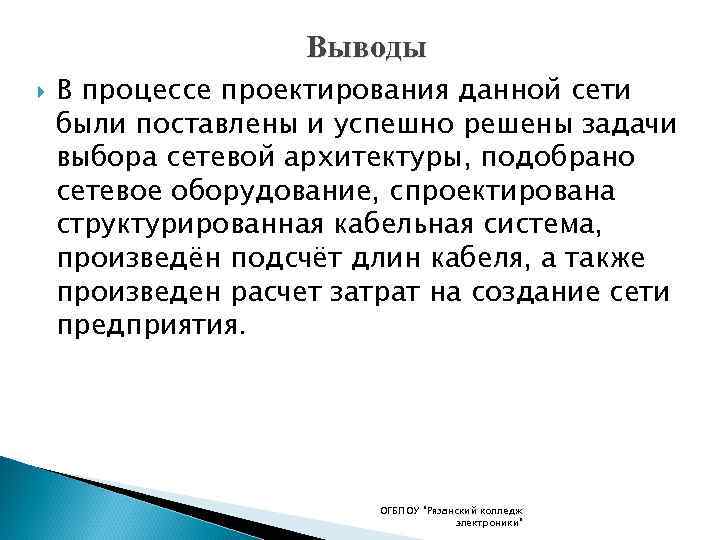 Выводы

В процессе проектирования данной сети были поставлены и успешно решены задачи выбора сетевой архитектуры, подобрано сетевое оборудование, спроектирована структурированная кабельная система, произведён подсчёт длин кабеля, а также произведен расчет затрат на создание сети предприятия.

ОГБПОУ "Рязанский колледж электроники"